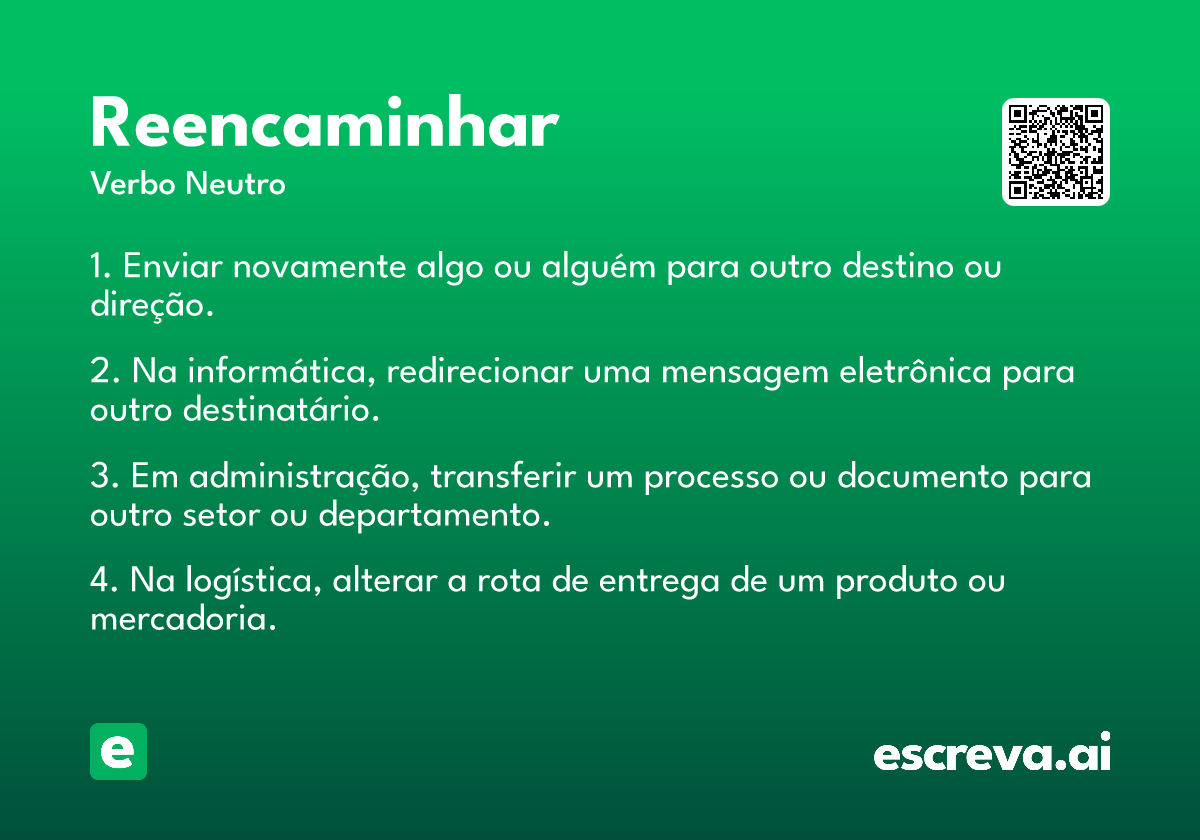 Reencaminhar
Verbo Neutro

1. Enviar novamente algo ou alguém para outro destino ou direção.

2. Na informática, redirecionar uma mensagem eletrônica para outro destinatário.

3. Em administração, transferir um processo ou documento para outro setor ou departamento.

4. Na logística, alterar a rota de entrega de um produto ou mercadoria.

e

escreva.ai